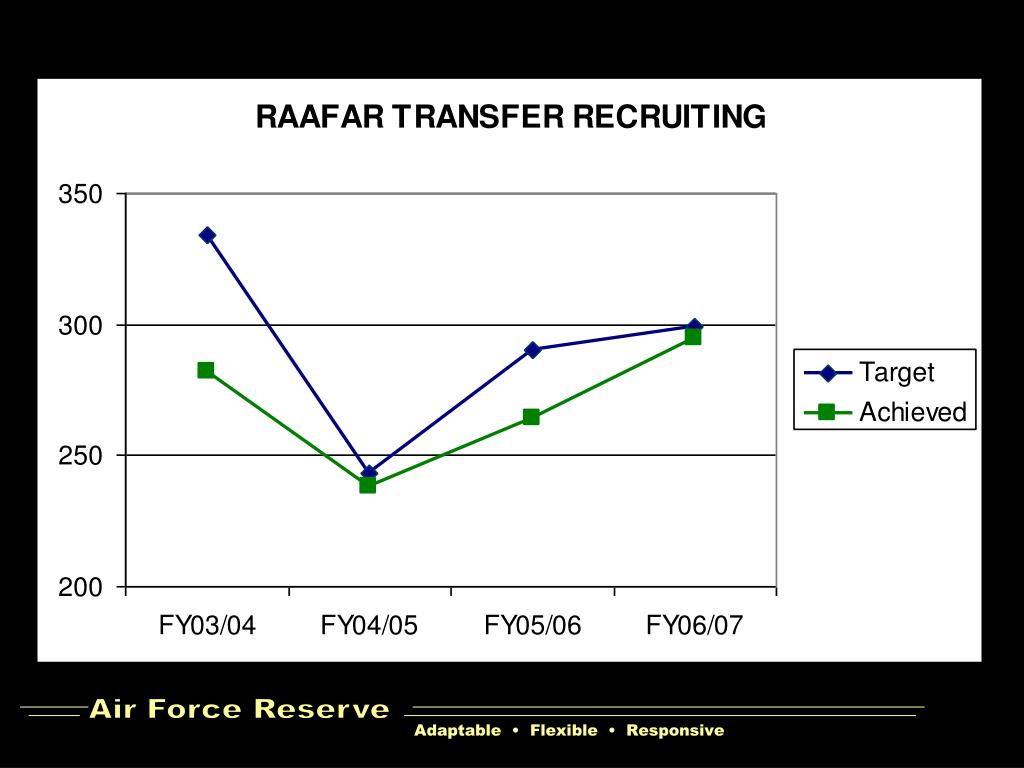 RAAFAR TRANSFER RECRUITING

350
300
250
200

FY03/04
FY04/05
FY05/06
FY06/07

Target
Achieved

Air Force Reserve

Adaptable • Flexible • Responsive